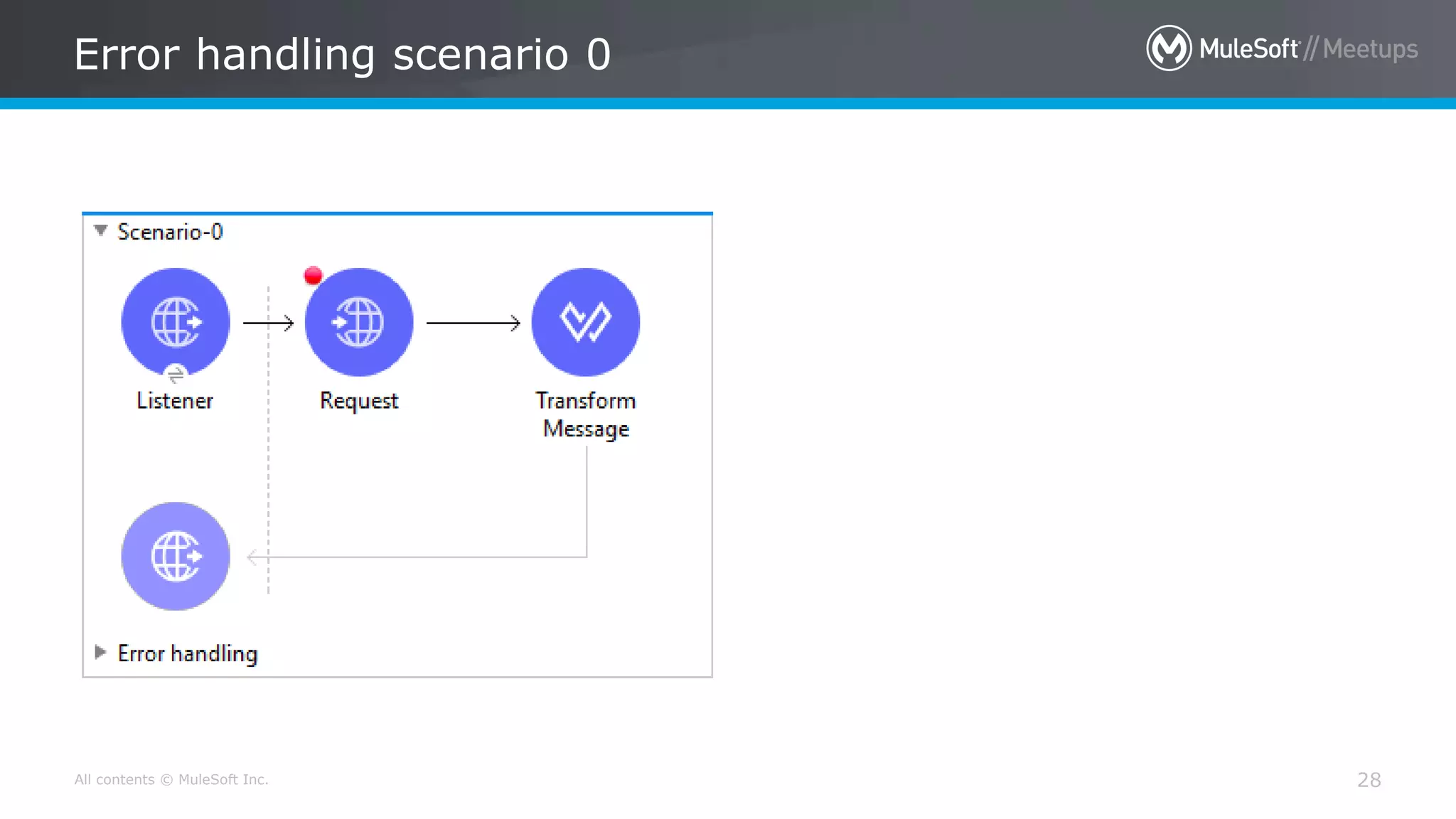 Error handling scenario 0

MuleSoft // Meetups

Scenario-0

Listener

Request

Transform Message

Error handling

All contents © MuleSoft Inc.

28